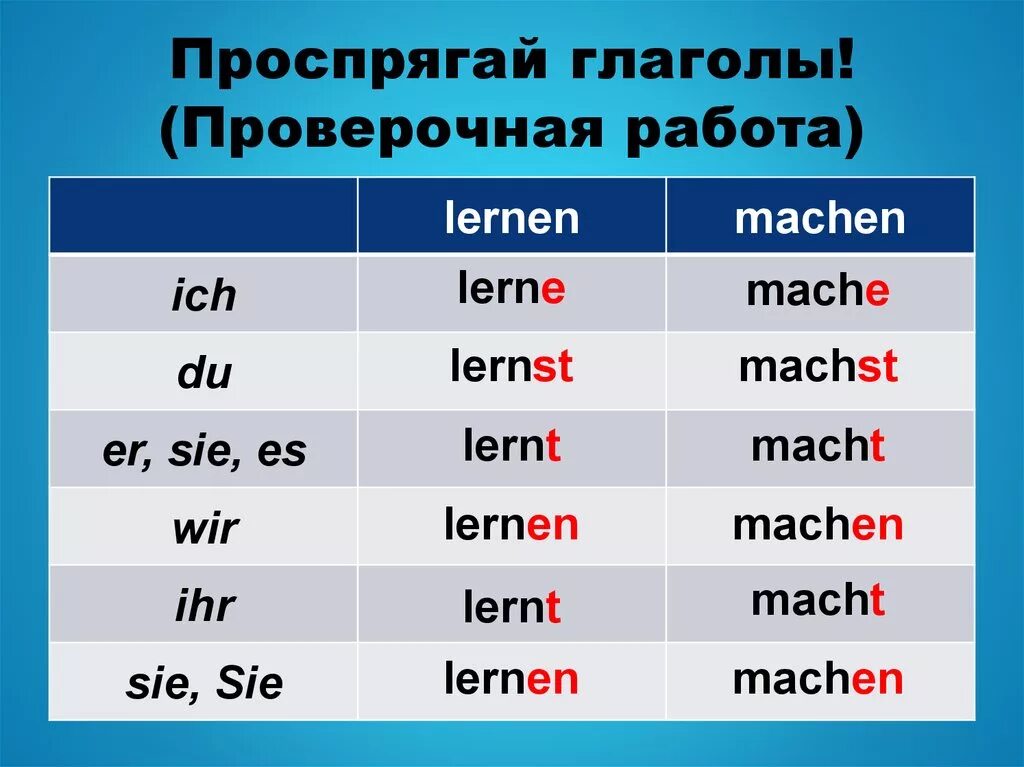 Проспрягай глаголы!
(Проверочная работа)

| | lernen | machen |
|---|---|---|
| ich | lerne | mache |
| du | lernst | machst |
| er, sie, es | lernt | macht |
| wir | lernen | machen |
| ihr | lernt | macht |
| sie, Sie | lernen | machen |